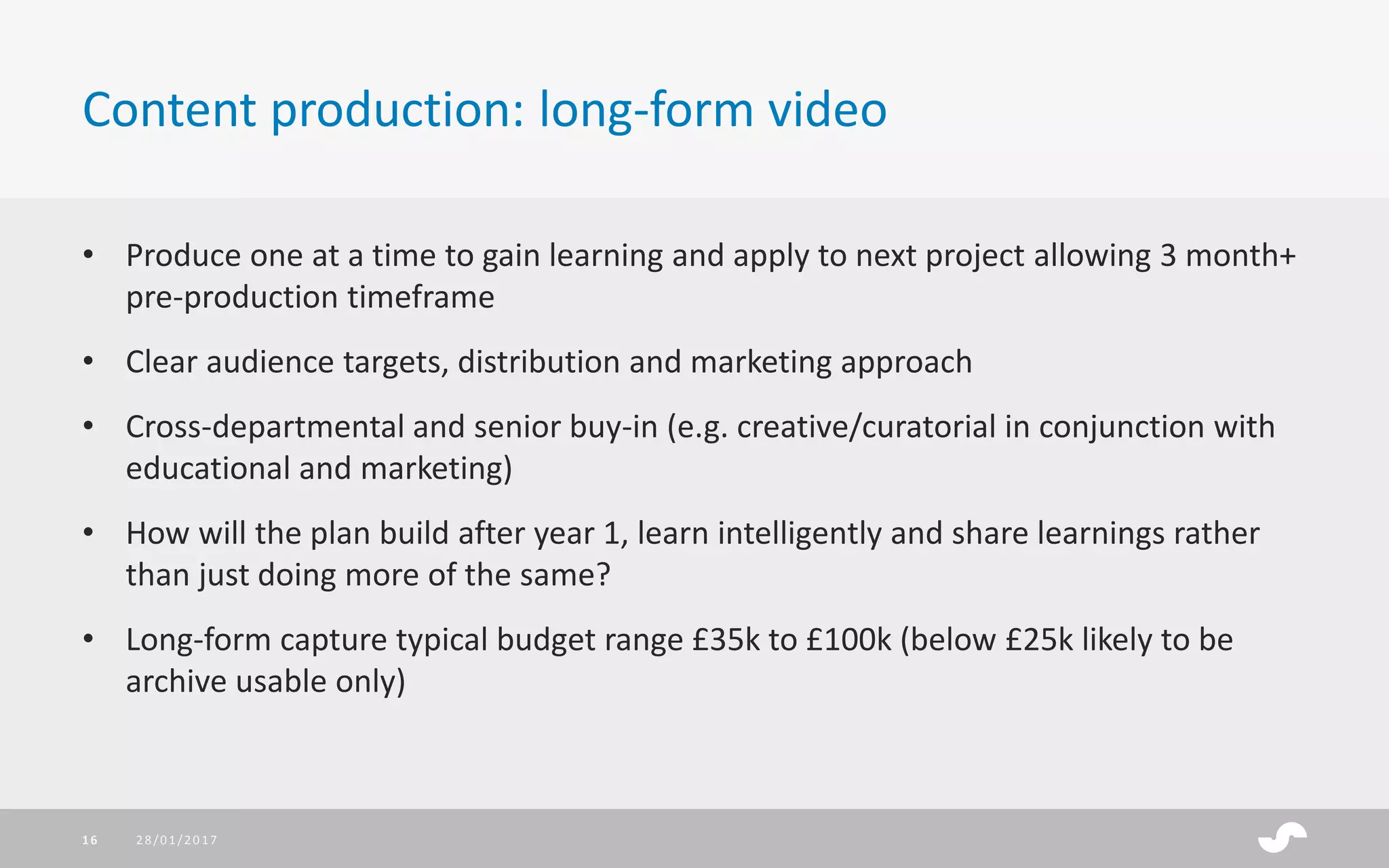 Content production: long-form video

• Produce one at a time to gain learning and apply to next project allowing 3 month+ pre-production timeframe

• Clear audience targets, distribution and marketing approach

• Cross-departmental and senior buy-in (e.g. creative/curatorial in conjunction with educational and marketing)

• How will the plan build after year 1, learn intelligently and share learnings rather than just doing more of the same?

• Long-form capture typical budget range £35k to £100k (below £25k likely to be archive usable only)

16 28/01/2017